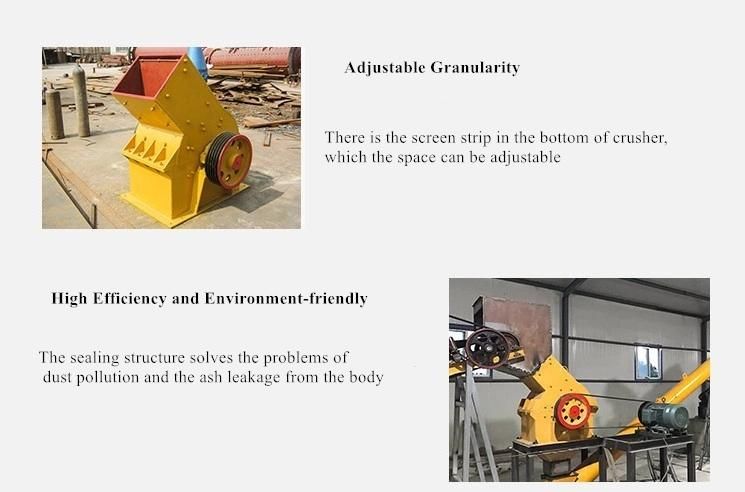 Adjustable Granularity

There is the screen strip in the bottom of crusher, which the space can be adjustable

High Efficiency and Environment-friendly

The sealing structure solves the problems of dust pollution and the ash leakage from the body